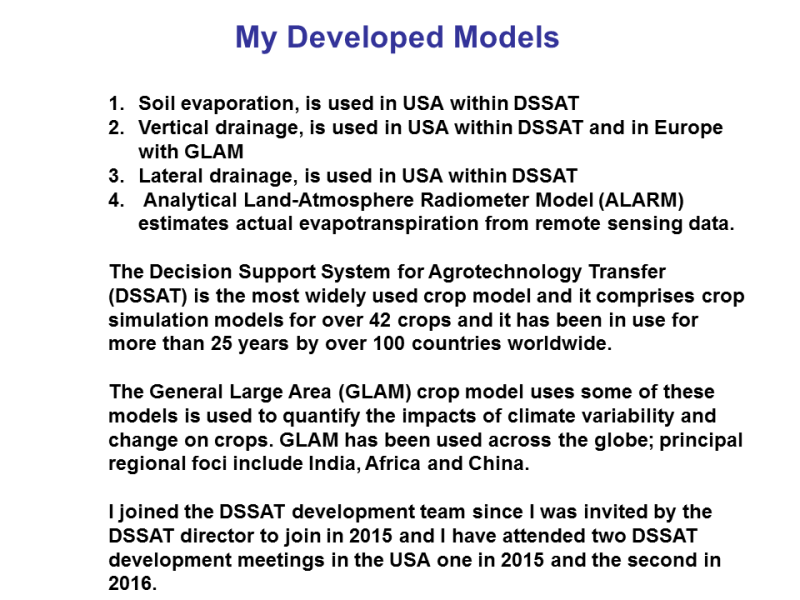 My Developed Models

1. Soil evaporation, is used in USA within DSSAT
2. Vertical drainage, is used in USA within DSSAT and in Europe with GLAM
3. Lateral drainage, is used in USA within DSSAT
4. Analytical Land-Atmosphere Radiometer Model (ALARM) estimates actual evapotranspiration from remote sensing data.

The Decision Support System for Agrotechnology Transfer (DSSAT) is the most widely used crop model and it comprises crop simulation models for over 42 crops and it has been in use for more than 25 years by over 100 countries worldwide.

The General Large Area (GLAM) crop model uses some of these models is used to quantify the impacts of climate variability and change on crops. GLAM has been used across the globe; principal regional foci include India, Africa and China.

I joined the DSSAT development team since I was invited by the DSSAT director to join in 2015 and I have attended two DSSAT development meetings in the USA one in 2015 and the second in 2016.